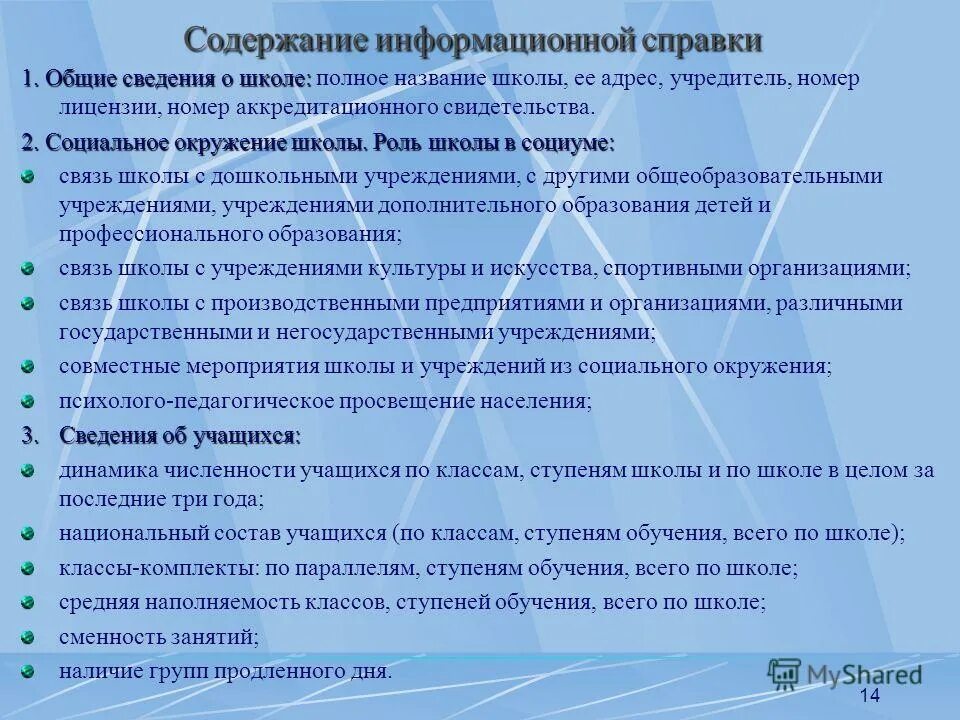 Содержание информационной справки

1. Общие сведения о школе: полное название школы, ее адрес, учредитель, номер лицензии, номер аккредитационного свидетельства.

2. Социальное окружение школы. Роль школы в социуме:

связь школы с дошкольными учреждениями, с другими общеобразовательными учреждениями, учреждениями дополнительного образования детей и профессионального образования;

связь школы с учреждениями культуры и искусства, спортивными организациями;

связь школы с производственными предприятиями и организациями, различными государственными и негосударственными учреждениями;

совместные мероприятия школы и учреждений из социального окружения;

психолого-педагогическое просвещение населения;

3. Сведения об учащихся:

динамика численности учащихся по классам, ступеням школы и по школе в целом за последние три года;

национальный состав учащихся (по классам, ступеням обучения, всего по школе);

классы-комплекты: по параллелям, ступеням обучения, всего по школе;

средняя наполняемость классов, ступеней обучения, всего по школе;

сменность занятий;

наличие групп продленного дня.

MyShared

14